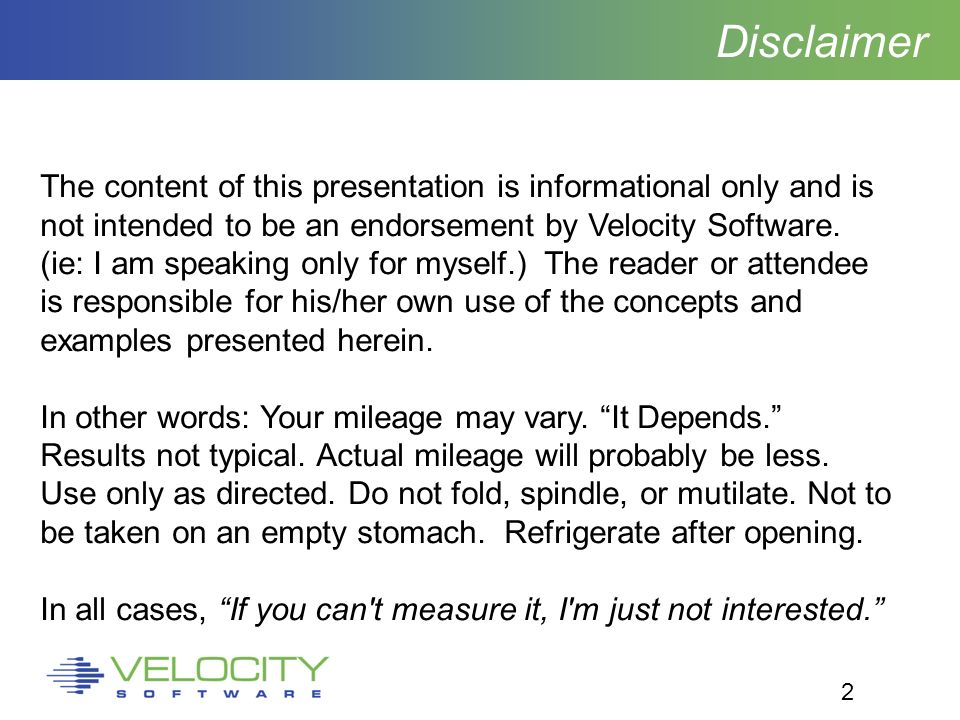 Disclaimer

The content of this presentation is informational only and is not intended to be an endorsement by Velocity Software. (ie: I am speaking only for myself.) The reader or attendee is responsible for his/her own use of the concepts and examples presented herein.

In other words: Your mileage may vary. “It Depends.” Results not typical. Actual mileage will probably be less. Use only as directed. Do not fold, spindle, or mutilate. Not to be taken on an empty stomach. Refrigerate after opening.

In all cases, “If you can't measure it, I'm just not interested.”

VELOCITY
SOFTWARE

2